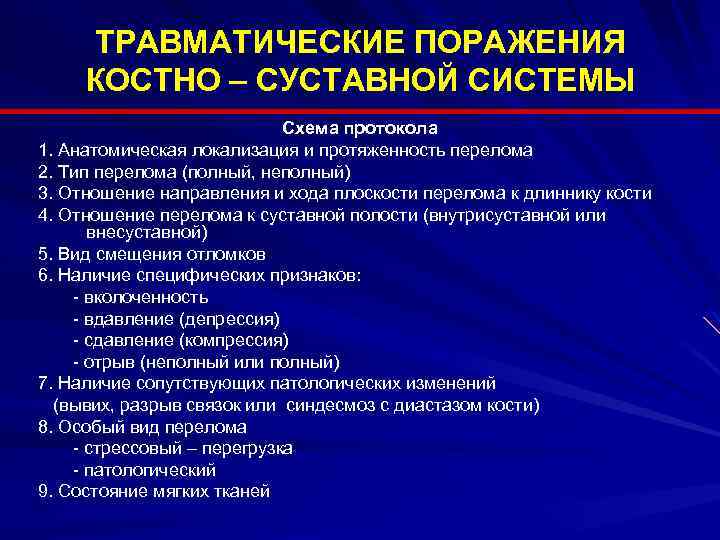 ТРАВМАТИЧЕСКИЕ ПОРАЖЕНИЯ КОСТНО – СУСТАВНОЙ СИСТЕМЫ

Схема протокола

1. Анатомическая локализация и протяженность перелома
2. Тип перелома (полный, неполный)
3. Отношение направления и хода плоскости перелома к длиннику кости
4. Отношение перелома к суставной полости (внутрисуставной или внесуставной)
5. Вид смещения отломков
6. Наличие специфических признаков:
- вколоченность
- вдавление (депрессия)
- сдавление (компрессия)
- отрыв (неполный или полный)
7. Наличие сопутствующих патологических изменений (вывих, разрыв связок или синдесмоз с диастазом кости)
8. Особый вид перелома
- стрессовый – перегрузка
- патологический
9. Состояние мягких тканей